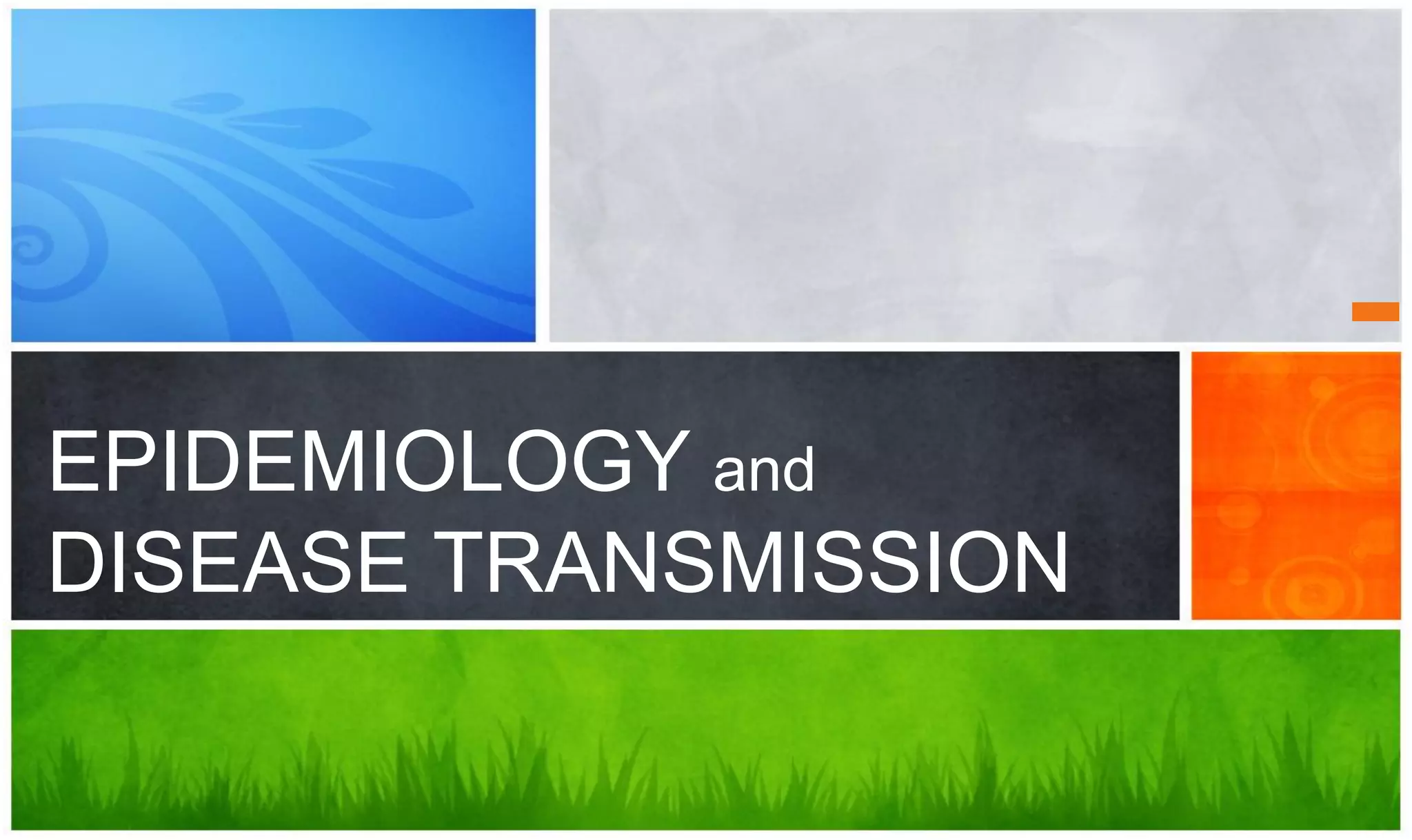 EPIDEMIOLOGY and DISEASE TRANSMISSION